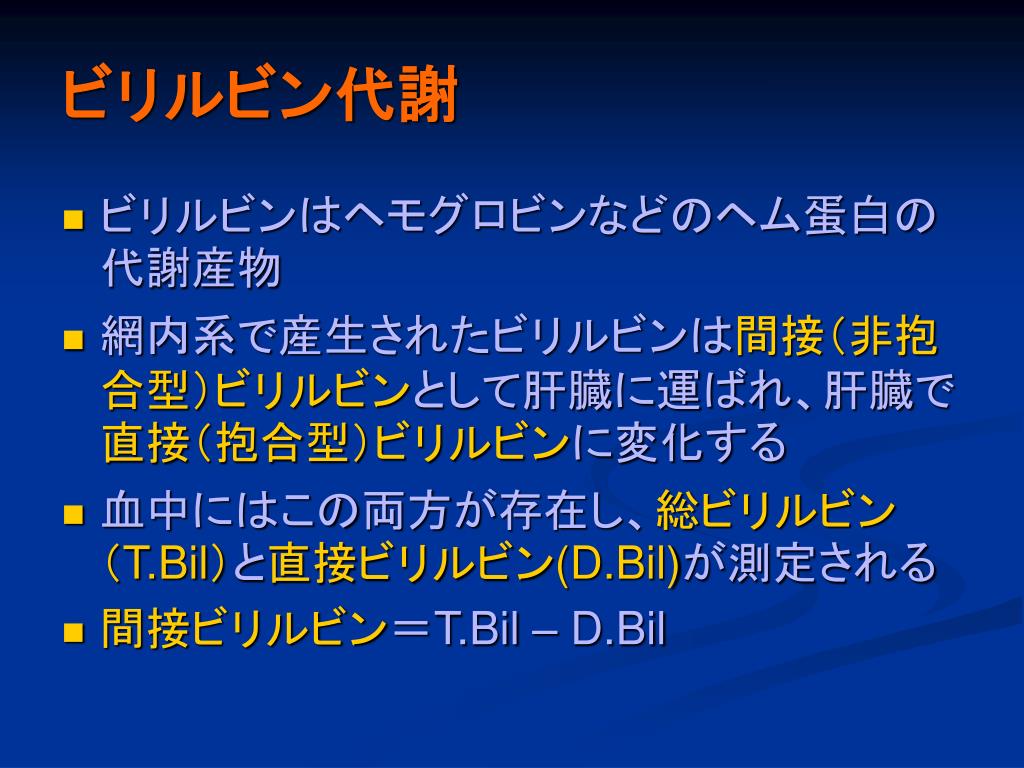 ビリルビン代謝

■ ビリルビンはヘモグロビンなどのヘム蛋白の代謝産物

■ 網内系で産生されたビリルビンは間接（非抱合型）ビリルビンとして肝臓に運ばれ、肝臓で直接（抱合型）ビリルビンに変化する

■ 血中にはこの両方が存在し、総ビリルビン（T.Bil）と直接ビリルビン(D.Bil)が測定される

■ 間接ビリルビン＝T.Bil – D.Bil